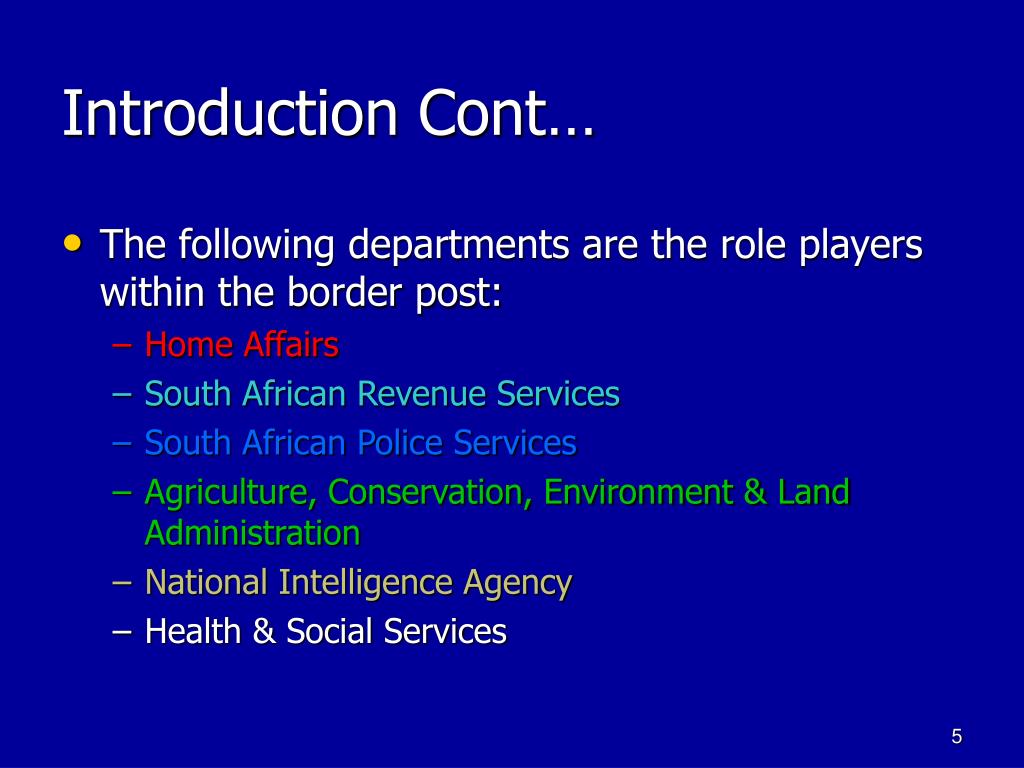 Introduction Cont…

• The following departments are the role players within the border post:
– Home Affairs
– South African Revenue Services
– South African Police Services
– Agriculture, Conservation, Environment & Land Administration
– National Intelligence Agency
– Health & Social Services

5